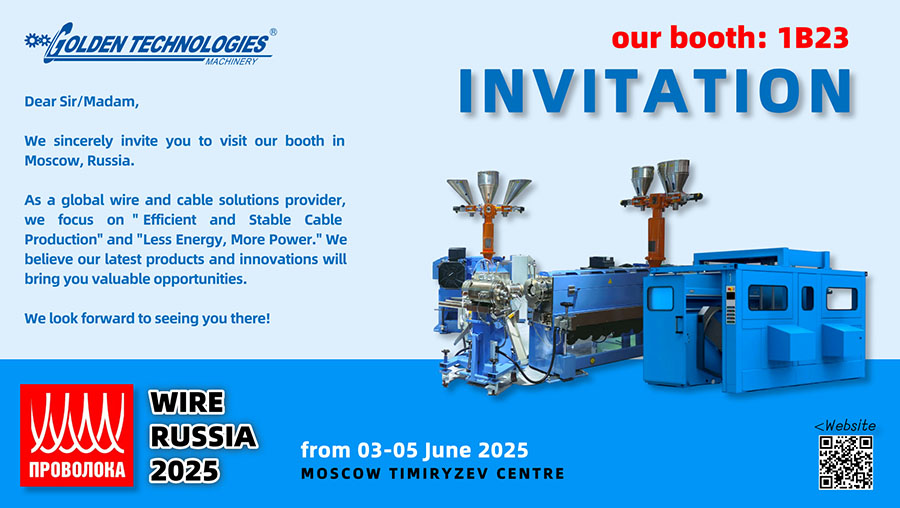 GOLDEN TECHNOLOGIES®
MACHINERY

our booth: 1B23

INVITATION

Dear Sir/Madam,

We sincerely invite you to visit our booth in Moscow, Russia.

As a global wire and cable solutions provider, we focus on " Efficient and Stable Cable Production" and "Less Energy, More Power." We believe our latest products and innovations will bring you valuable opportunities.

We look forward to seeing you there!

ПРОВОЛОКА

WIRE
RUSSIA
2025

from 03-05 June 2025
MOSCOW TIMIRYZEV CENTRE

<Website